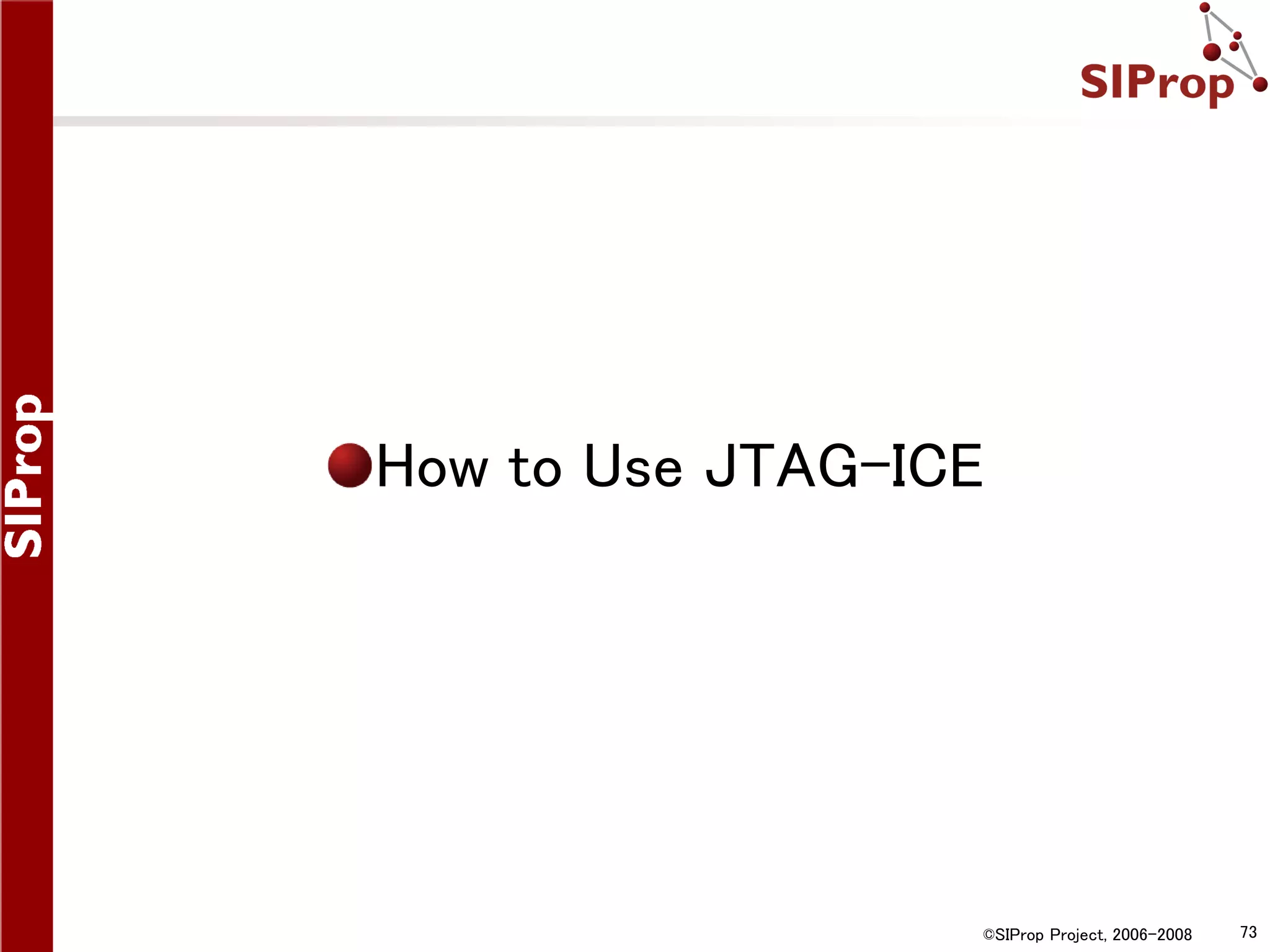 SIProp

SIProp

How to Use JTAG-ICE

©SIProp Project, 2006-2008

73